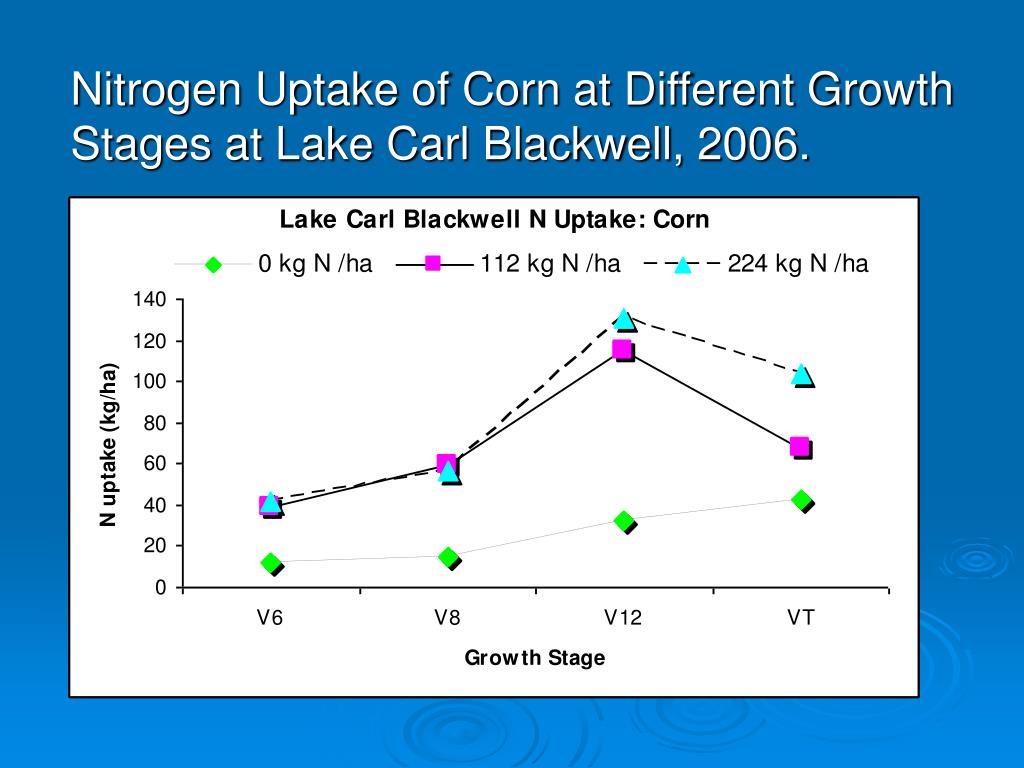 Nitrogen Uptake of Corn at Different Growth Stages at Lake Carl Blackwell, 2006.

Lake Carl Blackwell N Uptake: Corn

0 kg N /ha
112 kg N /ha
224 kg N /ha

N uptake (kg/ha)

140
120
100
80
60
40
20
0

V6
V8
V12
VT

Growth Stage